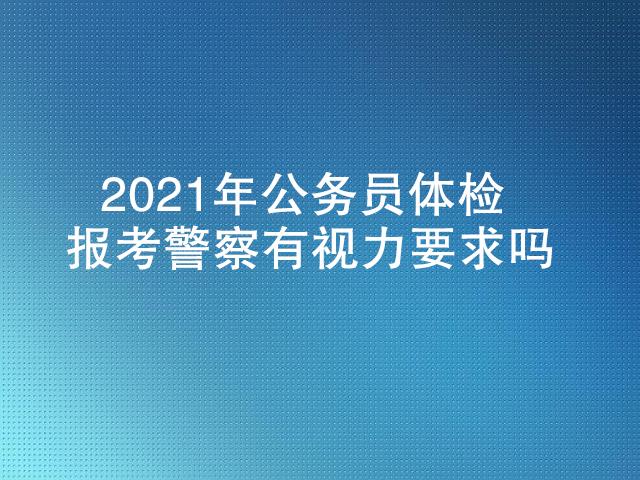 2021年公务员体检
报考警察有视力要求吗